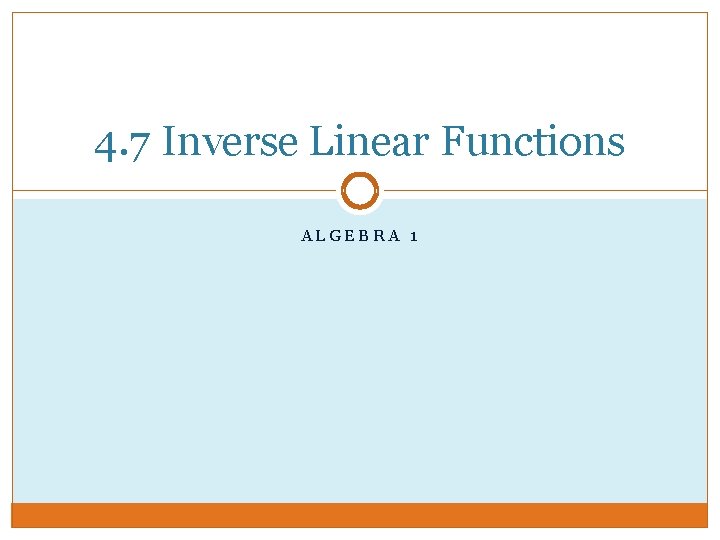 4.7 Inverse Linear Functions

ALGEBRA 1